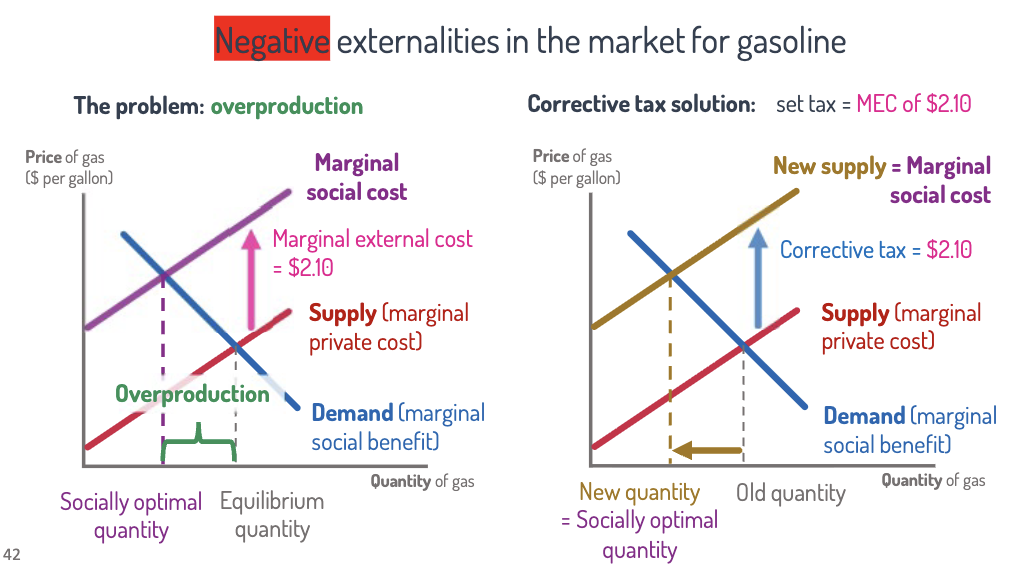 Negative externalities in the market for gasoline

The problem: overproduction

Price of gas ($ per gallon)

Marginal social cost

Marginal external cost = $2.10

Supply (marginal private cost)

Overproduction

Demand (marginal social benefit)

Quantity of gas

Socially optimal quantity

Equilibrium quantity

Corrective tax solution: set tax = MEC of $2.10

Price of gas ($ per gallon)

New supply = Marginal social cost

Corrective tax = $2.10

Supply (marginal private cost)

Demand (marginal social benefit)

Quantity of gas

New quantity = Socially optimal quantity

Old quantity

42